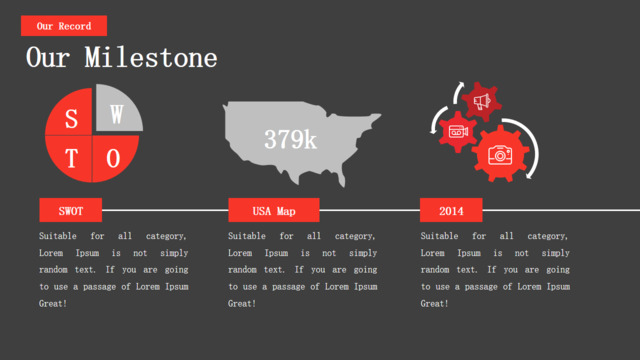 Our Record

Our Milestone

S W T O

379k

SWOT

Suitable for all category, Lorem Ipsum is not simply random text. If you are going to use a passage of Lorem Ipsum Great!

USA Map

Suitable for all category, Lorem Ipsum is not simply random text. If you are going to use a passage of Lorem Ipsum Great!

2014

Suitable for all category, Lorem Ipsum is not simply random text. If you are going to use a passage of Lorem Ipsum Great!